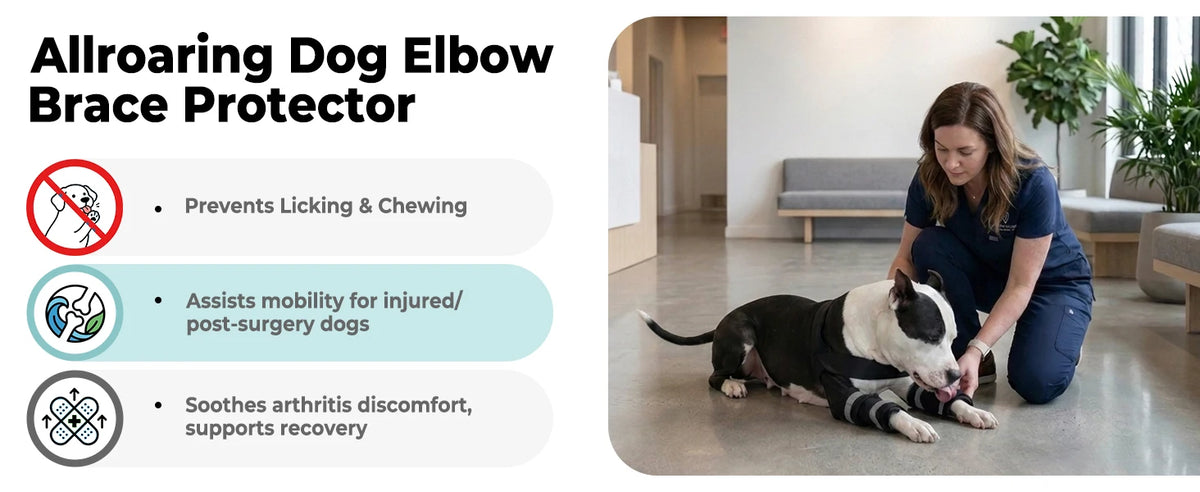 Allroaring Dog Elbow Brace Protector

• Prevents Licking & Chewing

• Assists mobility for injured/ post-surgery dogs

• Soothes arthritis discomfort, supports recovery